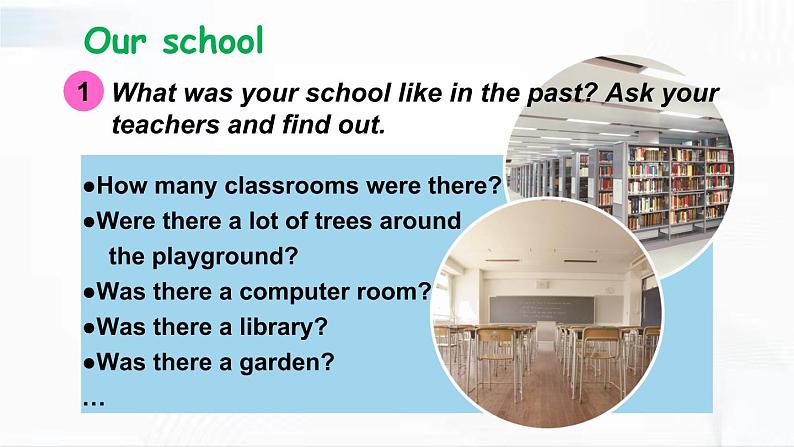 Our school

1 What was your school like in the past? Ask your teachers and find out.

●How many classrooms were there?
●Were there a lot of trees around the playground?
●Was there a computer room?
●Was there a library?
●Was there a garden?
…